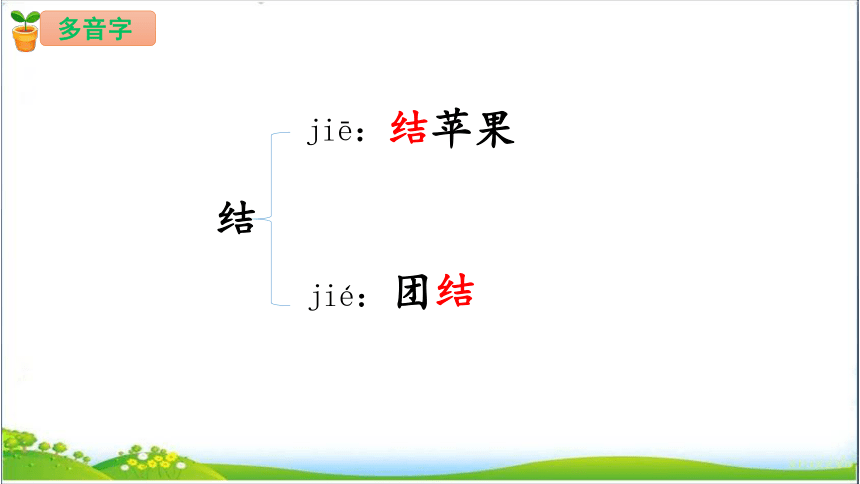 多音字

结

jiē：结苹果

jié：团结